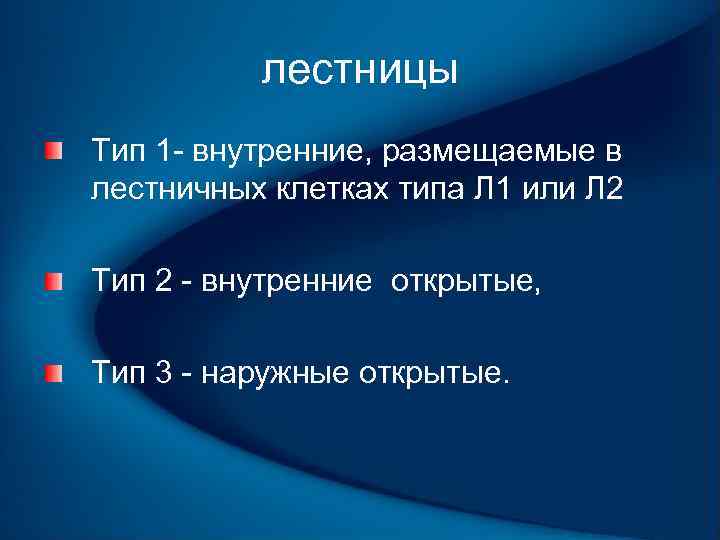 лестницы

Тип 1- внутренние, размещаемые в лестничных клетках типа Л1 или Л2

Тип 2 - внутренние  открытые,

Тип 3 - наружные открытые.